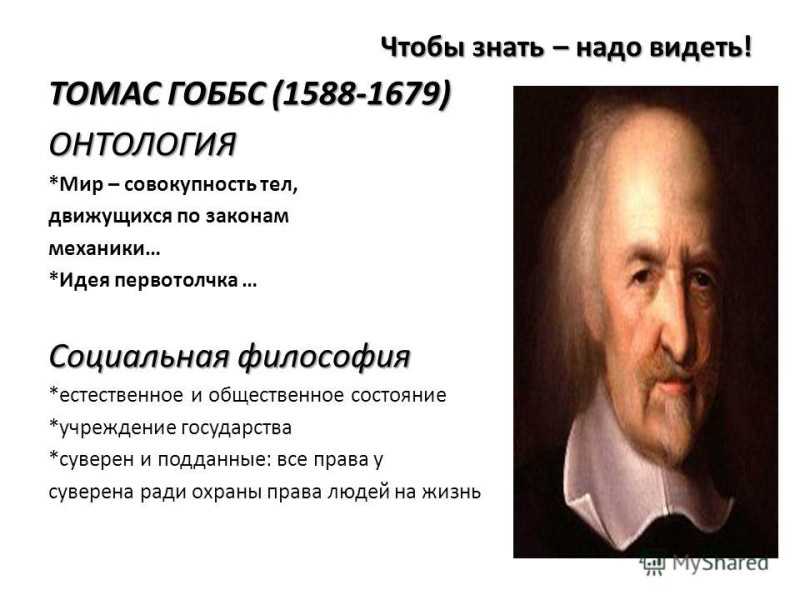 Чтобы знать – надо видеть!

ТОМАС ГОББС (1588-1679)

ОНТОЛОГИЯ

*Мир – совокупность тел, движущихся по законам механики…
*Идея первотолчка …

Социальная философия

*естественное и общественное состояние
*учреждение государства
*суверен и подданные: все права у суверена ради охраны права людей на жизнь

MyShared